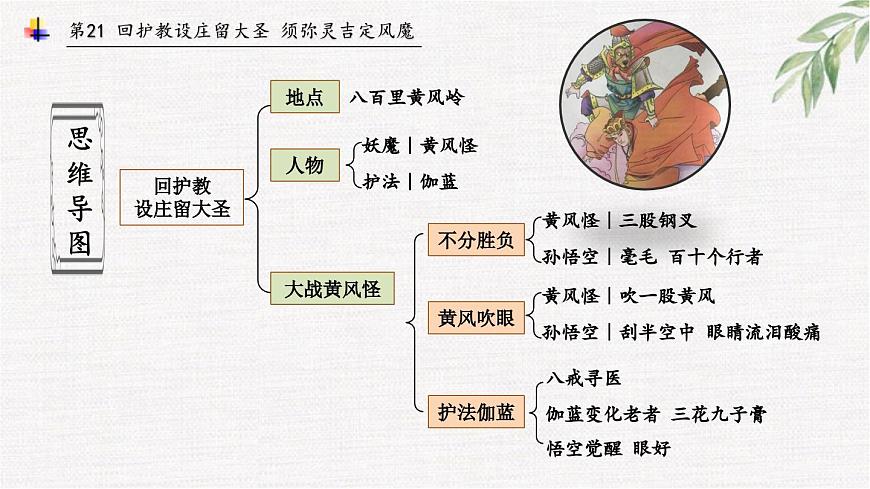 第21 回护教设庄留大圣 须弥灵吉定风魔

思维导图

回护教设庄留大圣

地点 八百里黄风岭

人物
妖魔｜黄风怪
护法｜伽蓝

大战黄风怪

不分胜负
黄风怪｜三股钢叉
孙悟空｜毫毛 百十个行者

黄风吹眼
黄风怪｜吹一股黄风
孙悟空｜刮半空中 眼睛流泪酸痛

护法伽蓝
八戒寻医
伽蓝变化老者 三花九子膏
悟空觉醒 眼好